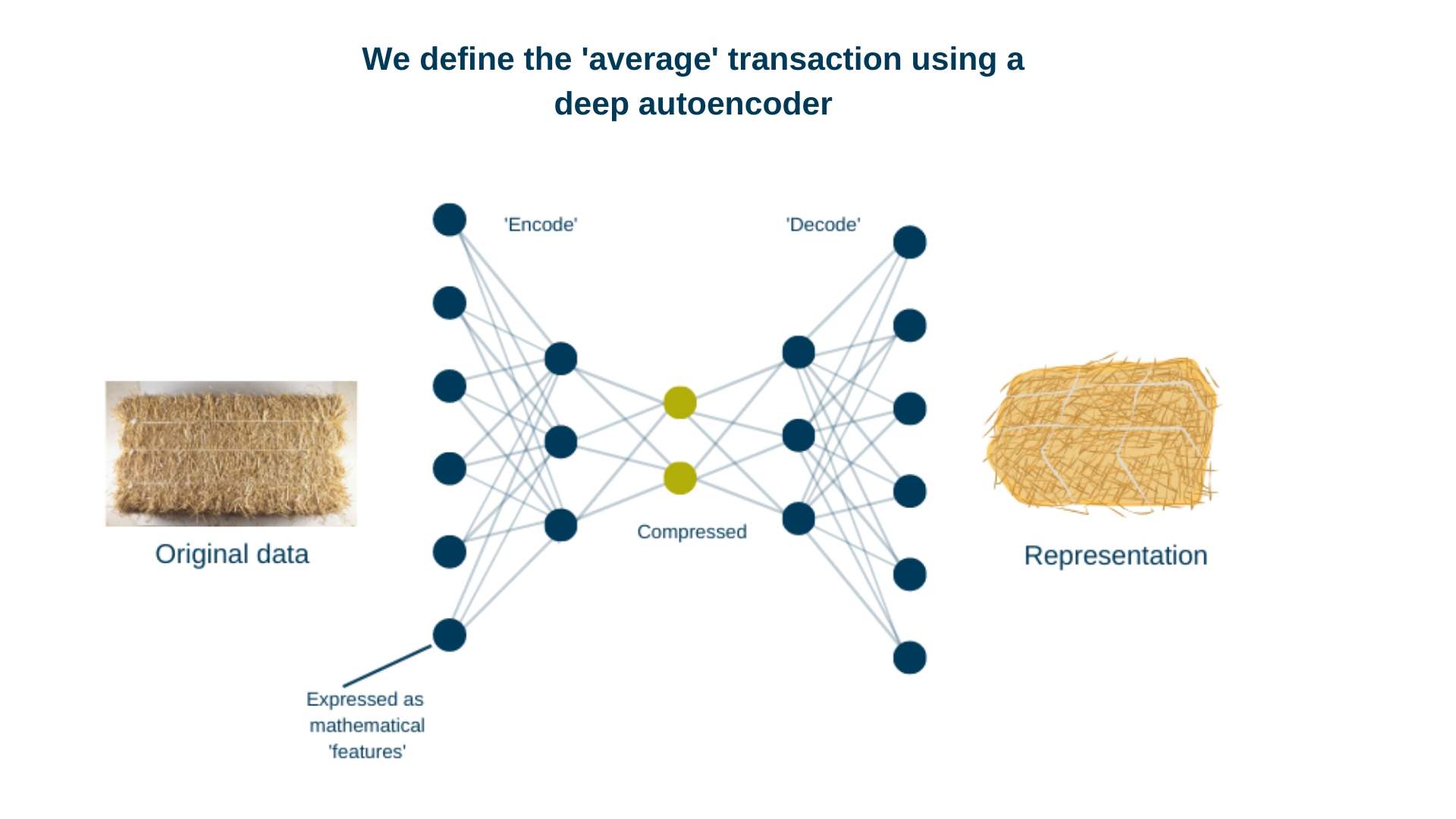 We define the 'average' transaction using a deep autoencoder

'Encode'

'Decode'

Original data

Compressed

Representation

Expressed as mathematical 'features'